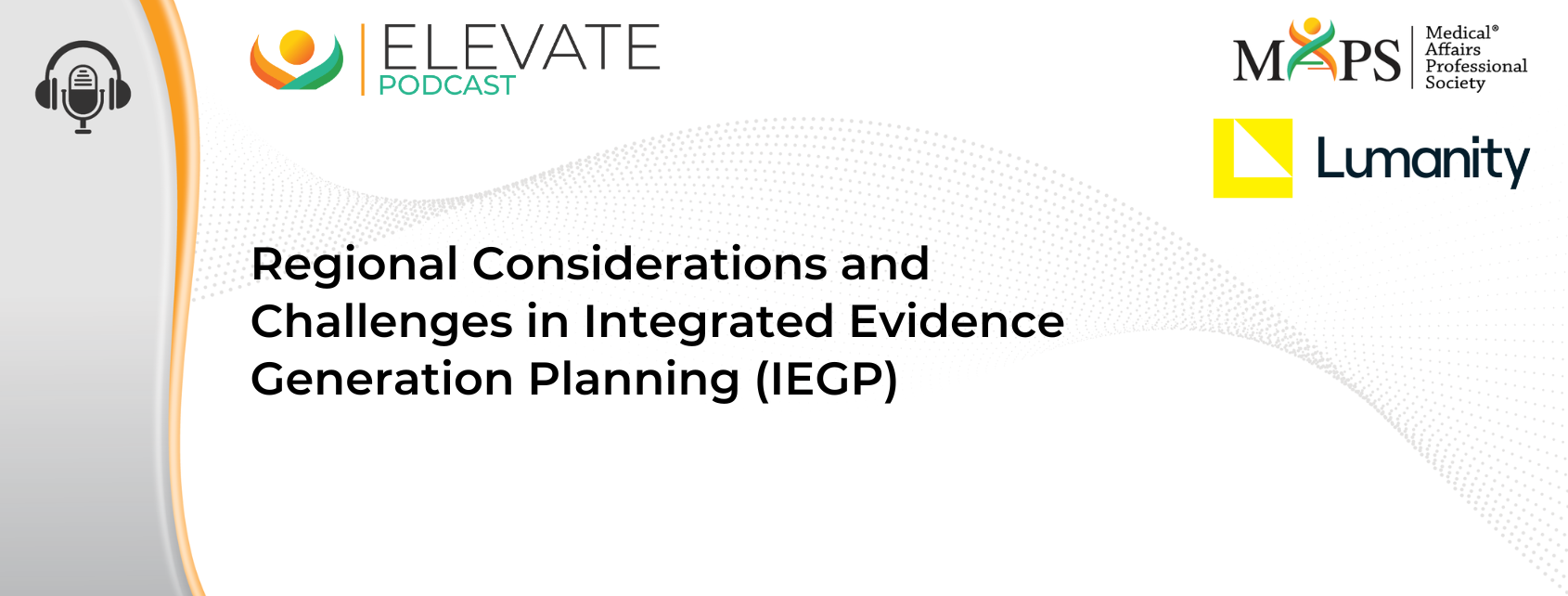 ELEVATE
PODCAST

MAPS Medical® Affairs Professional Society

Lumanity

Regional Considerations and Challenges in Integrated Evidence Generation Planning (IEGP)